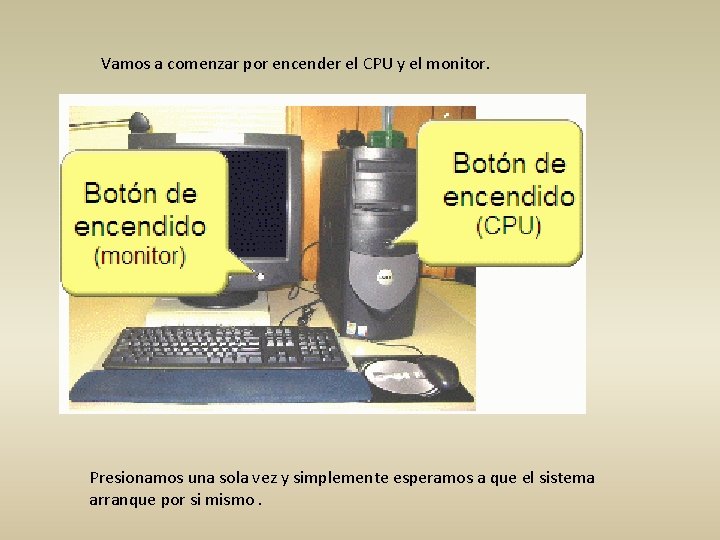 Vamos a comenzar por encender el CPU y el monitor.

Botón de encendido (monitor)

Botón de encendido (CPU)

Presionamos una sola vez y simplemente esperamos a que el sistema arranque por si mismo .